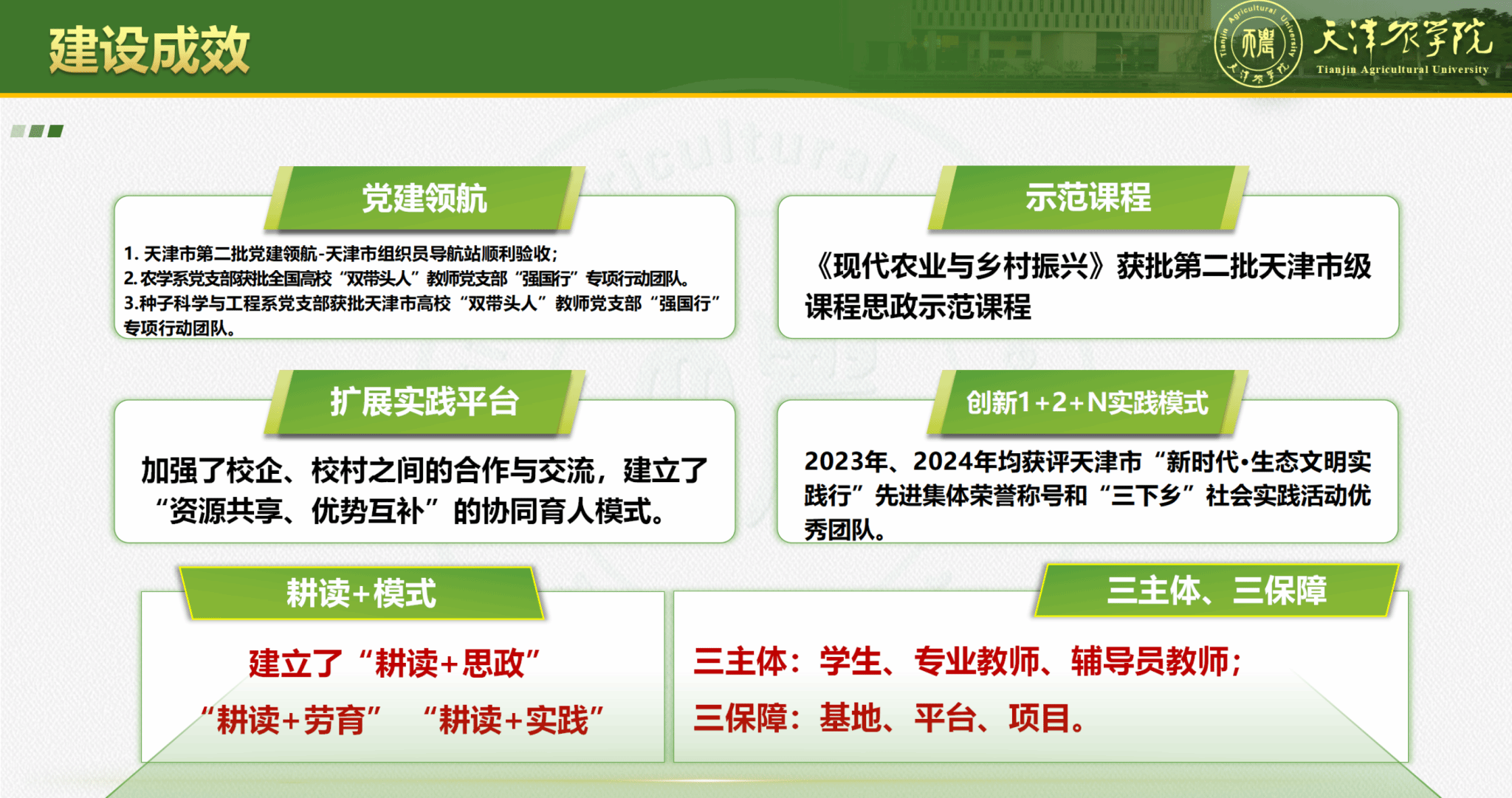 建设成效

Tianjin Agricultural University 天津农学院
Tianjin Agricultural University

党建领航

1. 天津市第二批党建领航-天津市组织员导航站顺利验收；
2. 农学系党支部获批全国高校“双带头人”教师党支部“强国行”专项行动团队。
3.种子科学与工程系党支部获批天津市高校“双带头人”教师党支部“强国行”专项行动团队。

示范课程

《现代农业与乡村振兴》获批第二批天津市级课程思政示范课程

扩展实践平台

加强了校企、校村之间的合作与交流，建立了“资源共享、优势互补”的协同育人模式。

创新1+2+N实践模式

2023年、2024年均获评天津市“新时代•生态文明实践行”先进集体荣誉称号和“三下乡”社会实践活动优秀团队。

耕读+模式

建立了“耕读+思政”
“耕读+劳育” “耕读+实践”

三主体、三保障

三主体：学生、专业教师、辅导员教师；
三保障：基地、平台、项目。